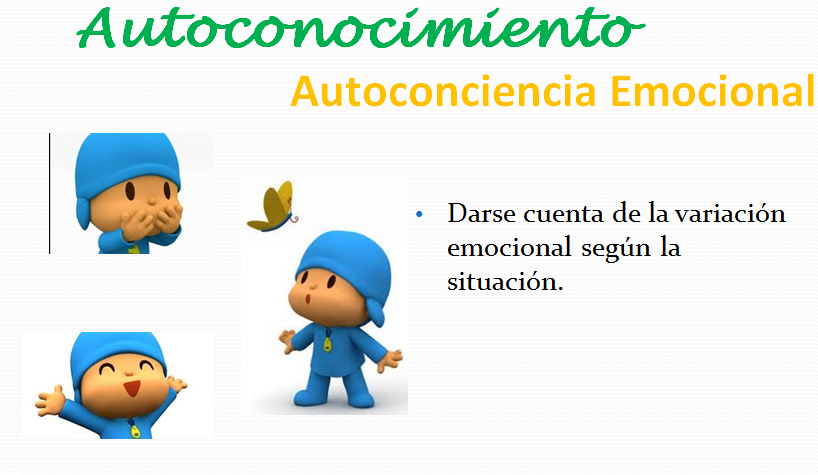 Autoconocimiento

Autoconciencia Emocional

• Darse cuenta de la variación emocional según la situación.